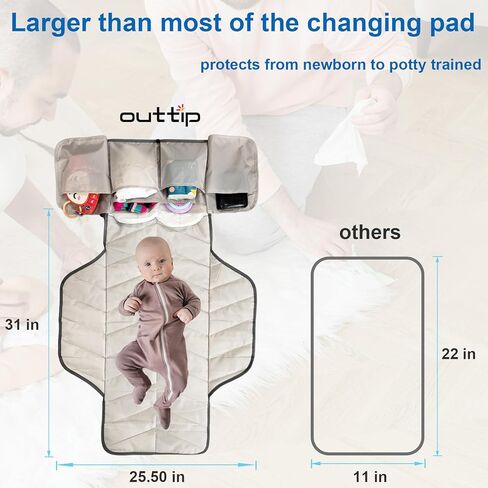 Larger than most of the changing pad

protects from newborn to potty trained

outtip

others

31 in

22 in

25.50 in

11 in